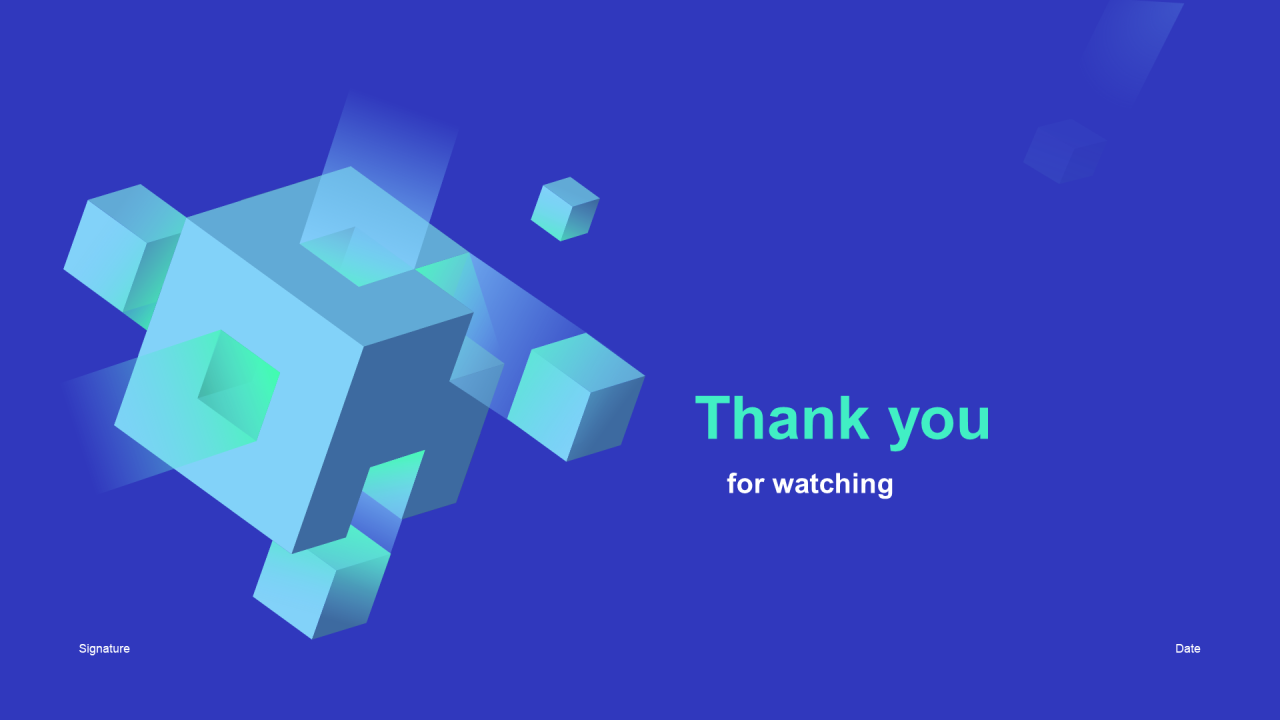 Thank you

for watching

Signature

Date